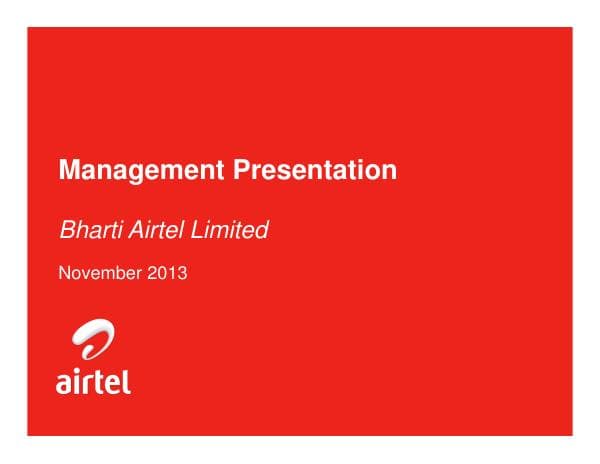 Management Presentation

Bharti Airtel Limited

November 2013

airtel